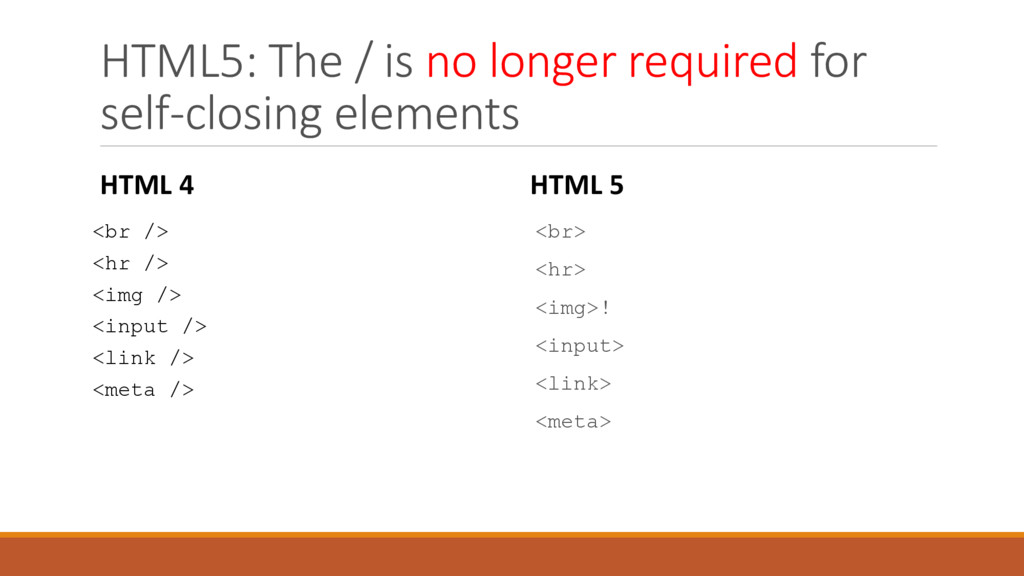 HTML5: The / is no longer required for self-closing elements

HTML 4

<br />
<hr />
<img />
<input />
<link />
<meta />

HTML 5

<br>
<hr>
<img>!
<input>
<link>
<meta>